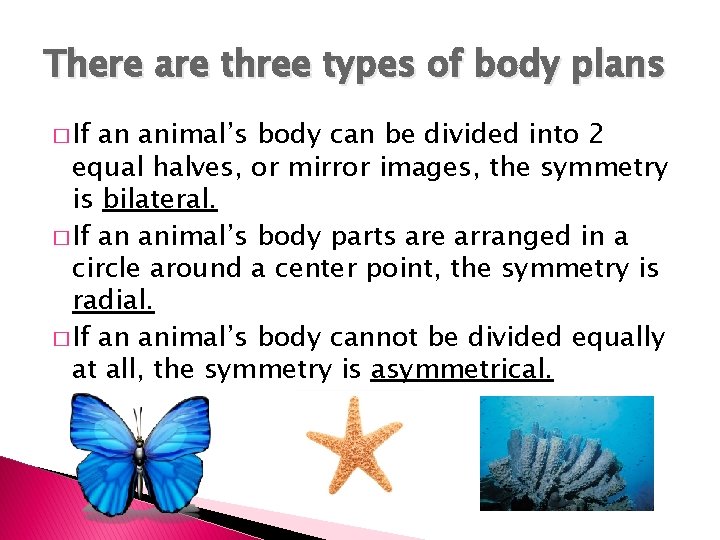 There are three types of body plans

□ If an animal's body can be divided into 2 equal halves, or mirror images, the symmetry is bilateral.

□ If an animal's body parts are arranged in a circle around a center point, the symmetry is radial.

□ If an animal's body cannot be divided equally at all, the symmetry is asymmetrical.